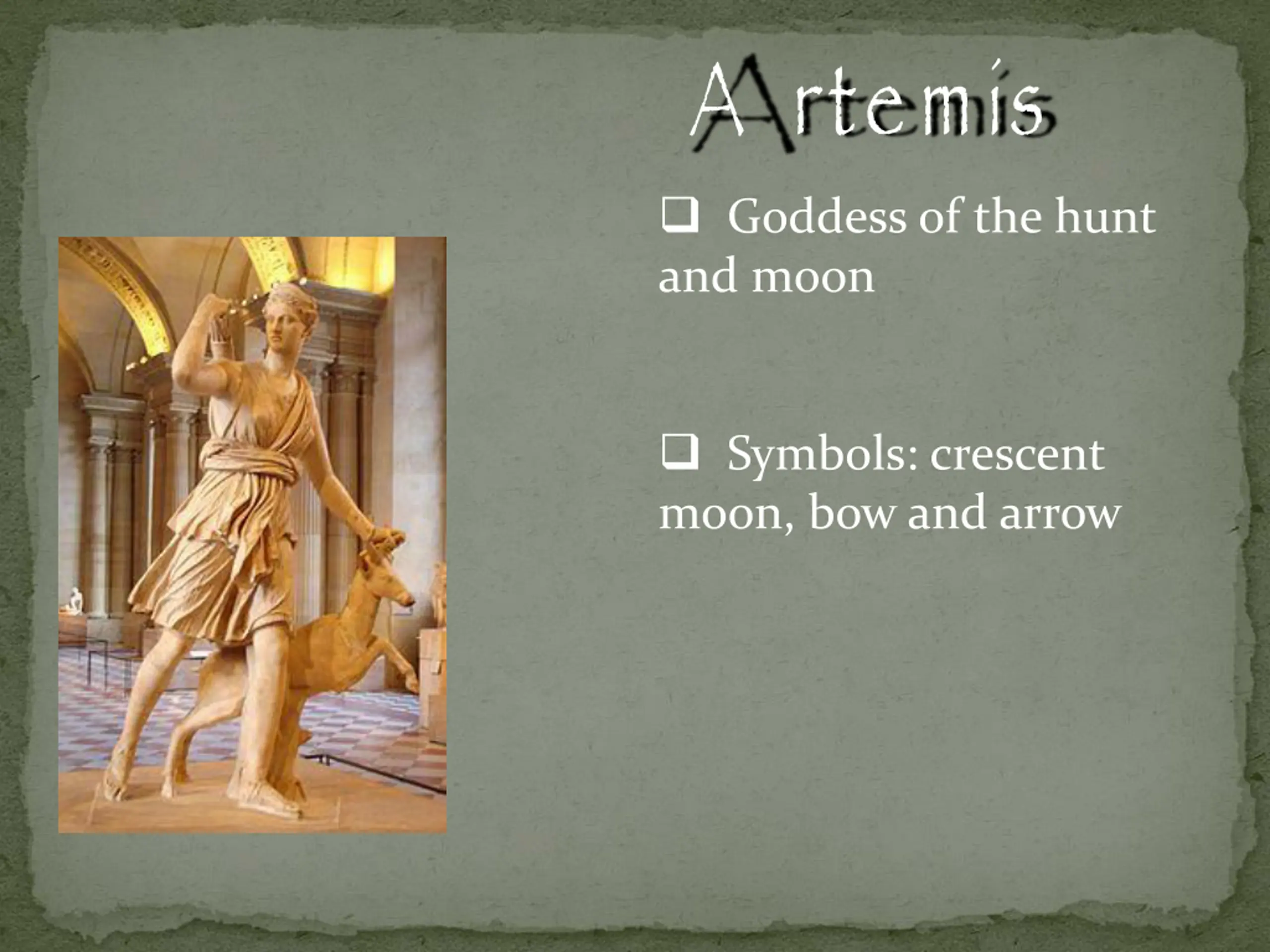 Artemis

❑ Goddess of the hunt and moon

❑ Symbols: crescent moon, bow and arrow